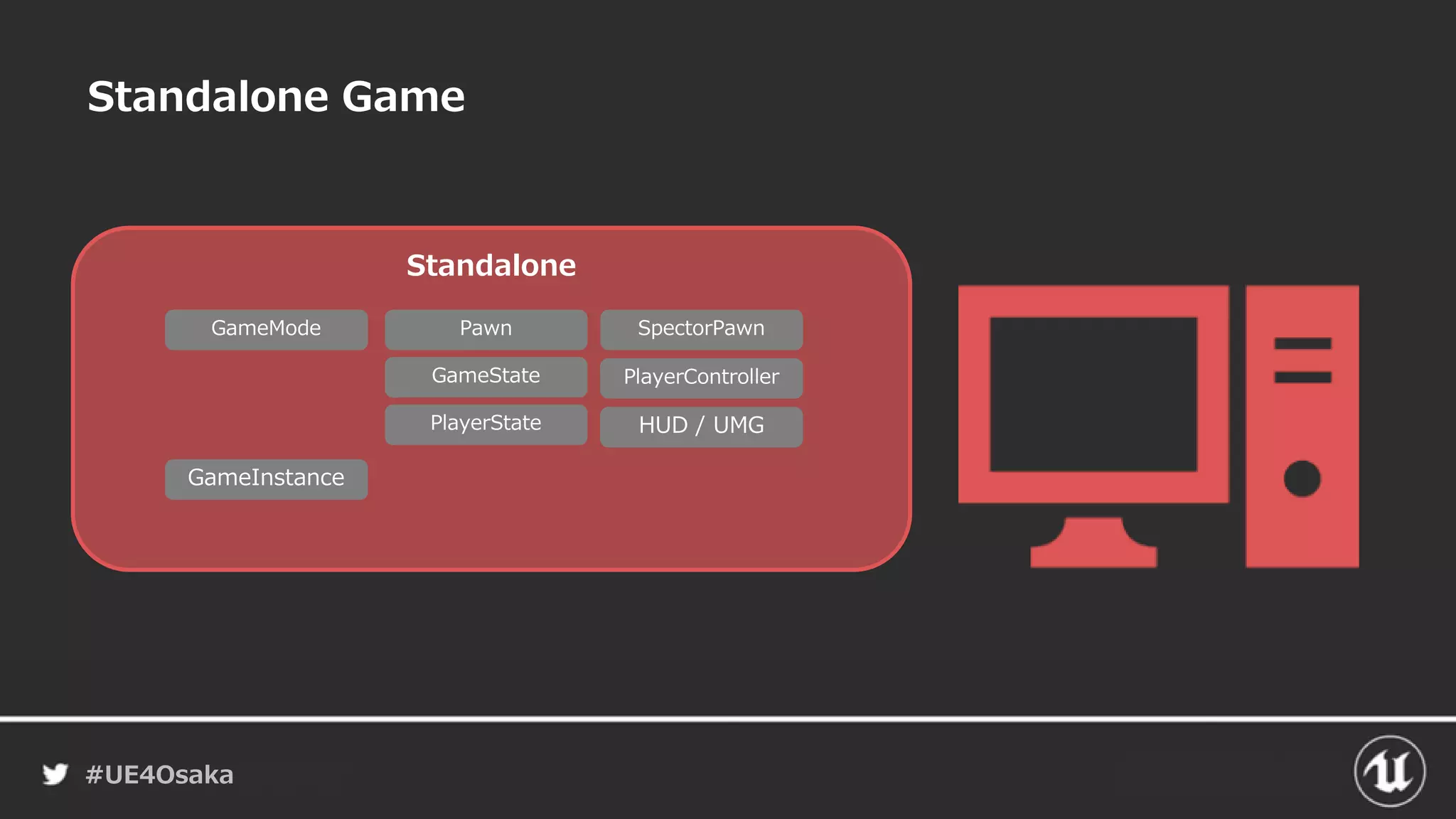 Standalone Game

Standalone

GameMode

Pawn

SpectorPawn

GameState

PlayerController

PlayerState

HUD / UMG

GameInstance

#UE4Osaka